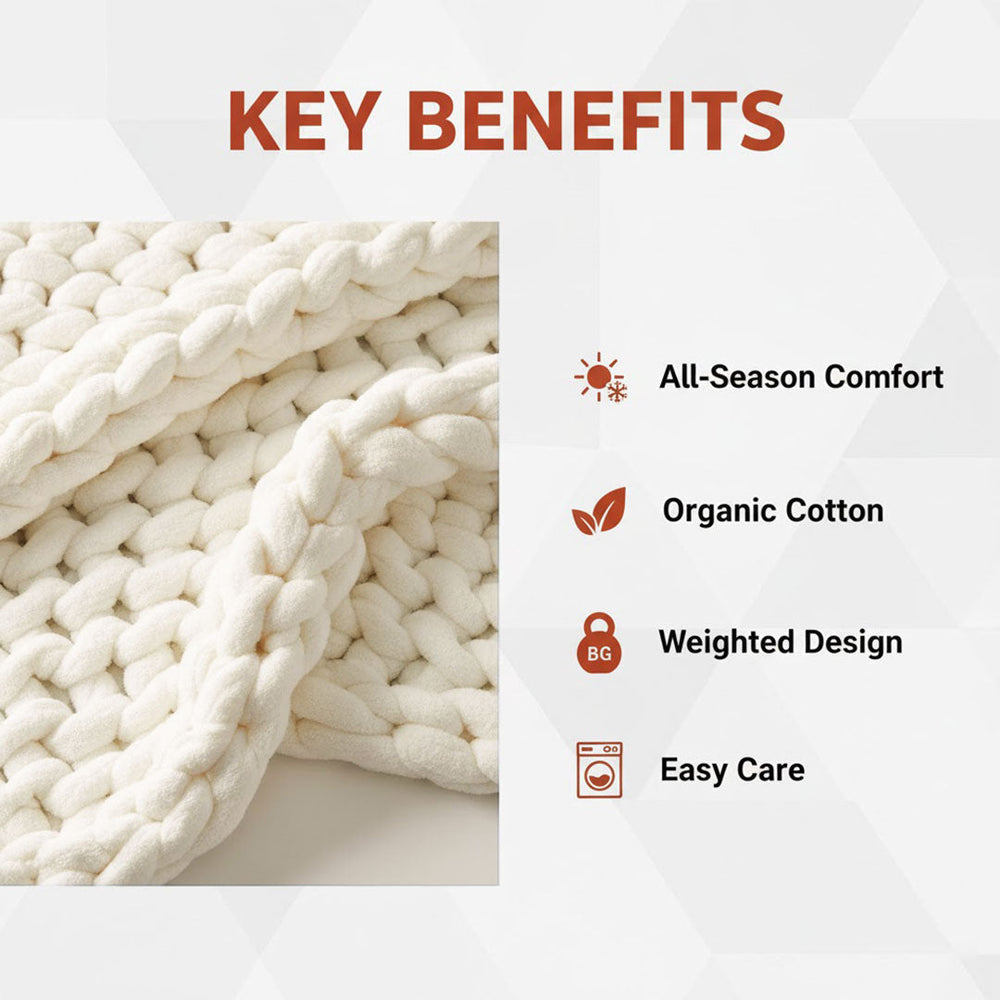 KEY BENEFITS

All-Season Comfort

Organic Cotton

BG

Weighted Design

Easy Care